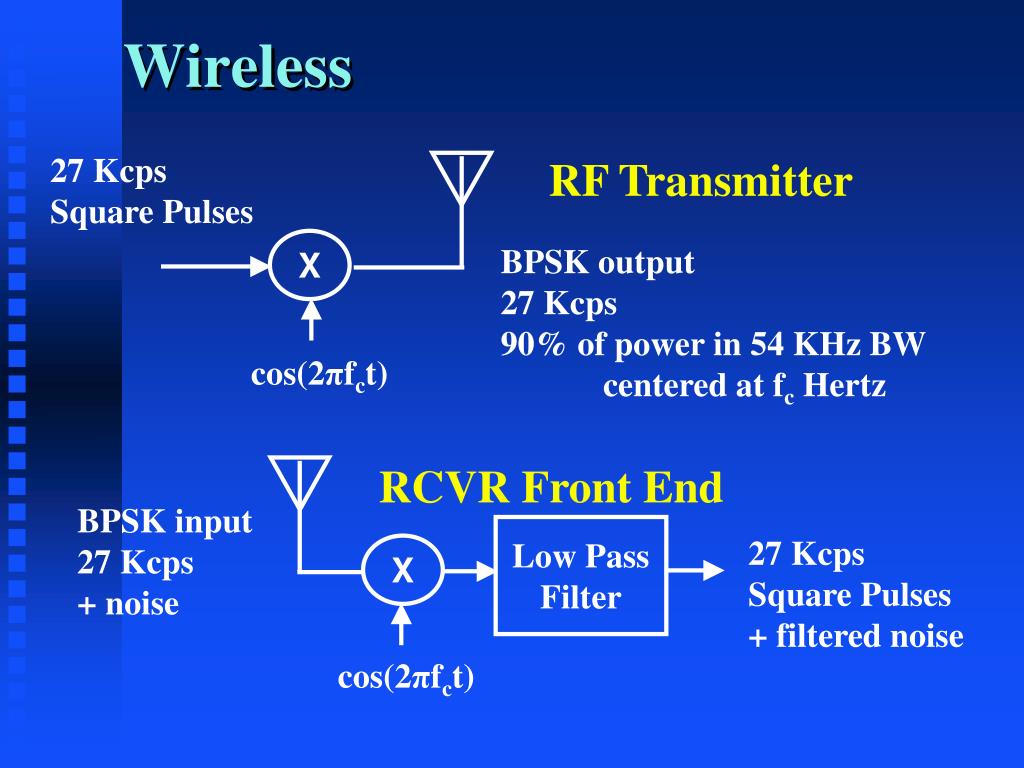 Wireless

27 Kcps
Square Pulses

X

$\cos(2\pi f_c t)$

RF Transmitter

BPSK output
27 Kcps
90% of power in 54 KHz BW
centered at $f_c$ Hertz

RCVR Front End

BPSK input
27 Kcps
+ noise

X

$\cos(2\pi f_c t)$

Low Pass Filter

27 Kcps
Square Pulses
+ filtered noise